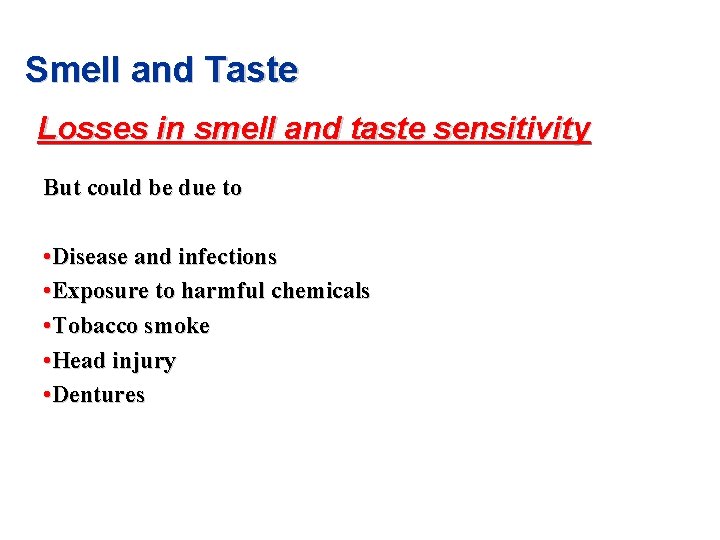 Smell and Taste

Losses in smell and taste sensitivity

But could be due to

•Disease and infections
•Exposure to harmful chemicals
•Tobacco smoke
•Head injury
•Dentures